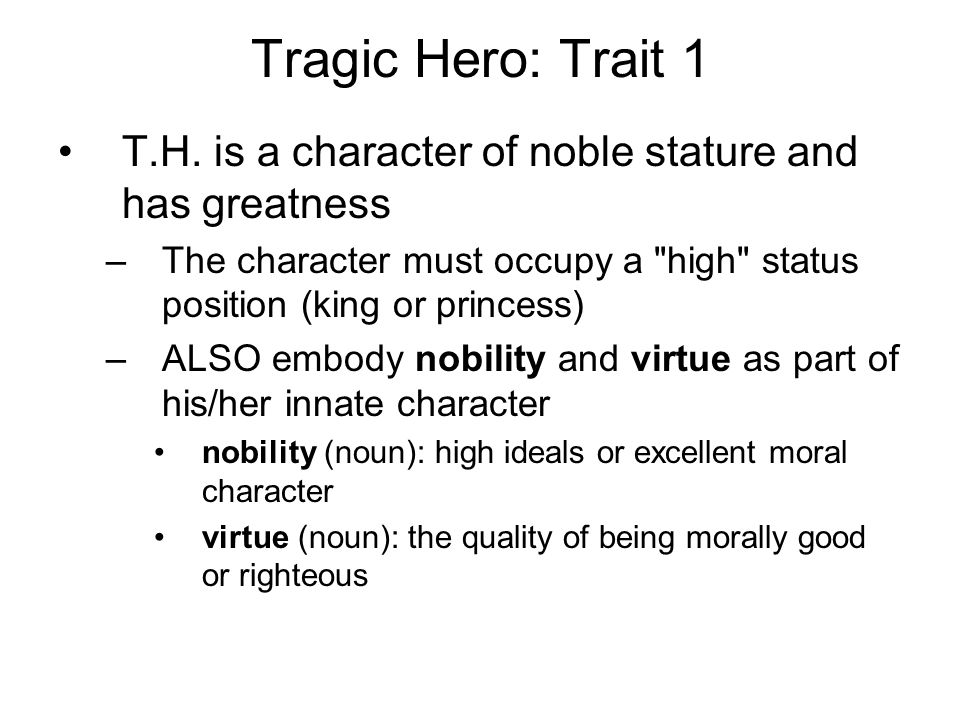 Tragic Hero: Trait 1

• T.H. is a character of noble stature and has greatness
  – The character must occupy a "high" status position (king or princess)
  – ALSO embody nobility and virtue as part of his/her innate character
    • nobility (noun): high ideals or excellent moral character
    • virtue (noun): the quality of being morally good or righteous